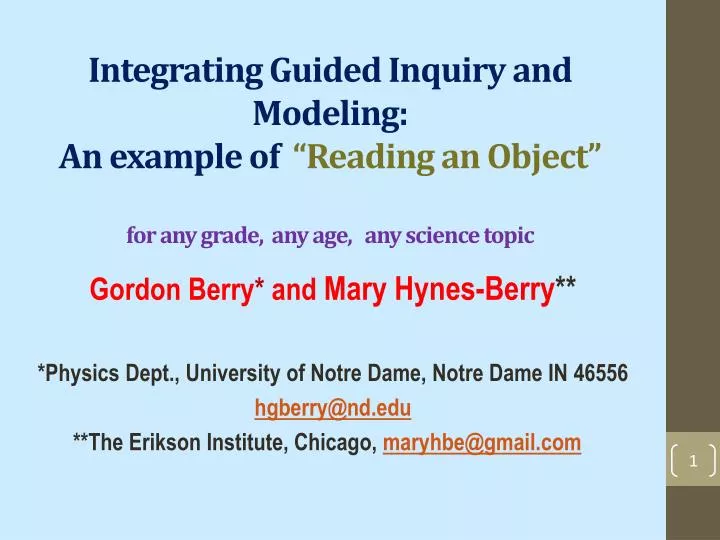 Integrating Guided Inquiry and Modeling:
An example of “Reading an Object”

for any grade, any age, any science topic

Gordon Berry* and Mary Hynes-Berry**

*Physics Dept., University of Notre Dame, Notre Dame IN 46556
hgberry@nd.edu
**The Erikson Institute, Chicago, maryhbe@gmail.com

1